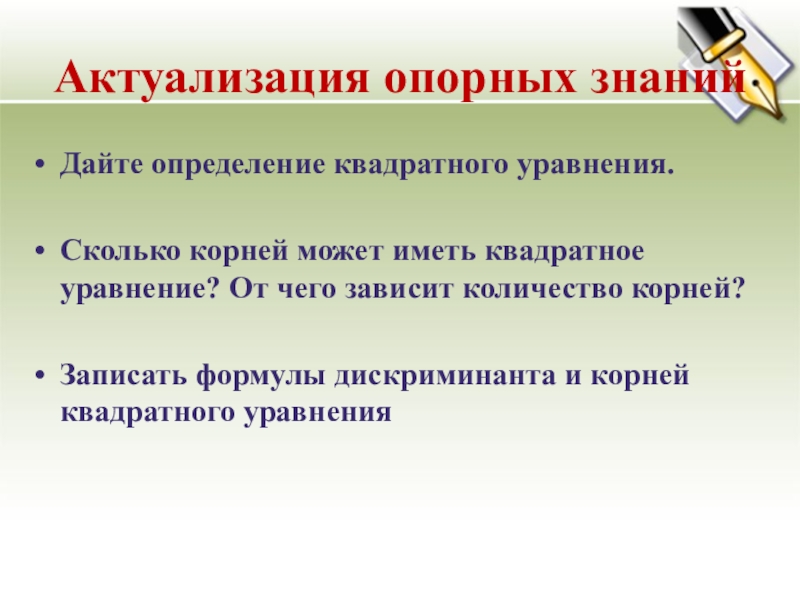 Актуализация опорных знаний

• Дайте определение квадратного уравнения.

• Сколько корней может иметь квадратное уравнение? От чего зависит количество корней?

• Записать формулы дискриминанта и корней квадратного уравнения